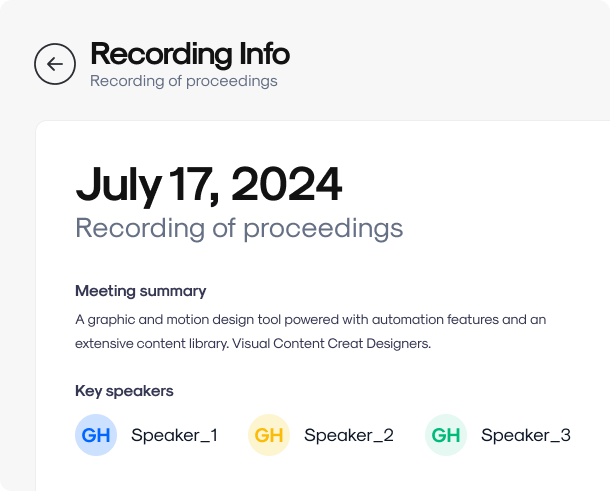 Recording Info
Recording of proceedings

July 17, 2024
Recording of proceedings

Meeting summary
A graphic and motion design tool powered with automation features and an extensive content library. Visual Content Creat Designers.

Key speakers
GH Speaker_1 GH Speaker_2 GH Speaker_3